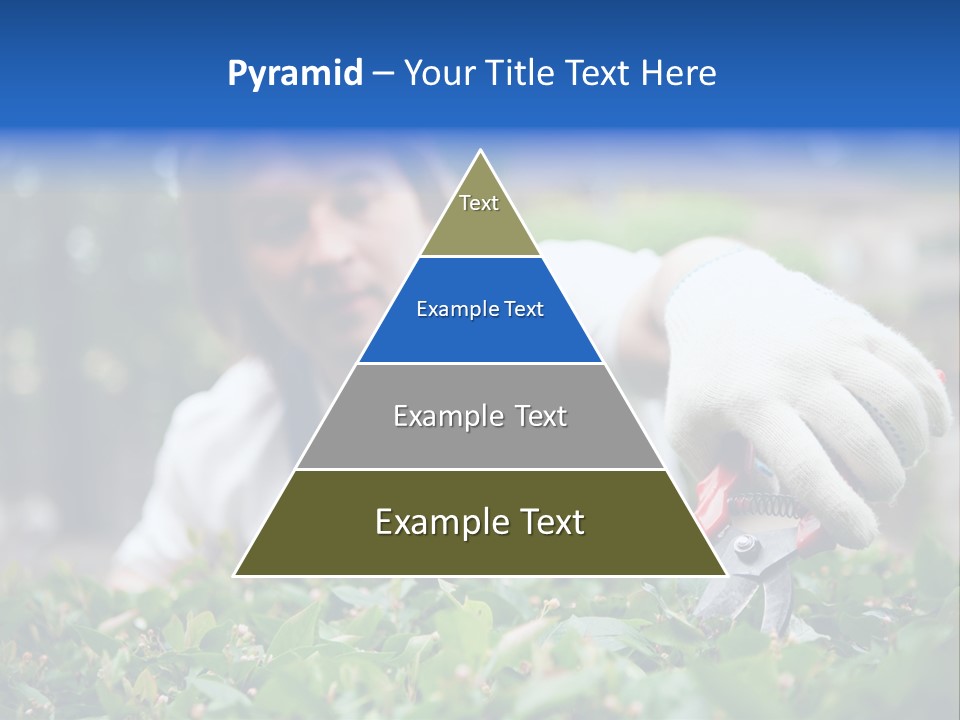 Pyramid – Your Title Text Here

Text

Example Text

Example Text

Example Text